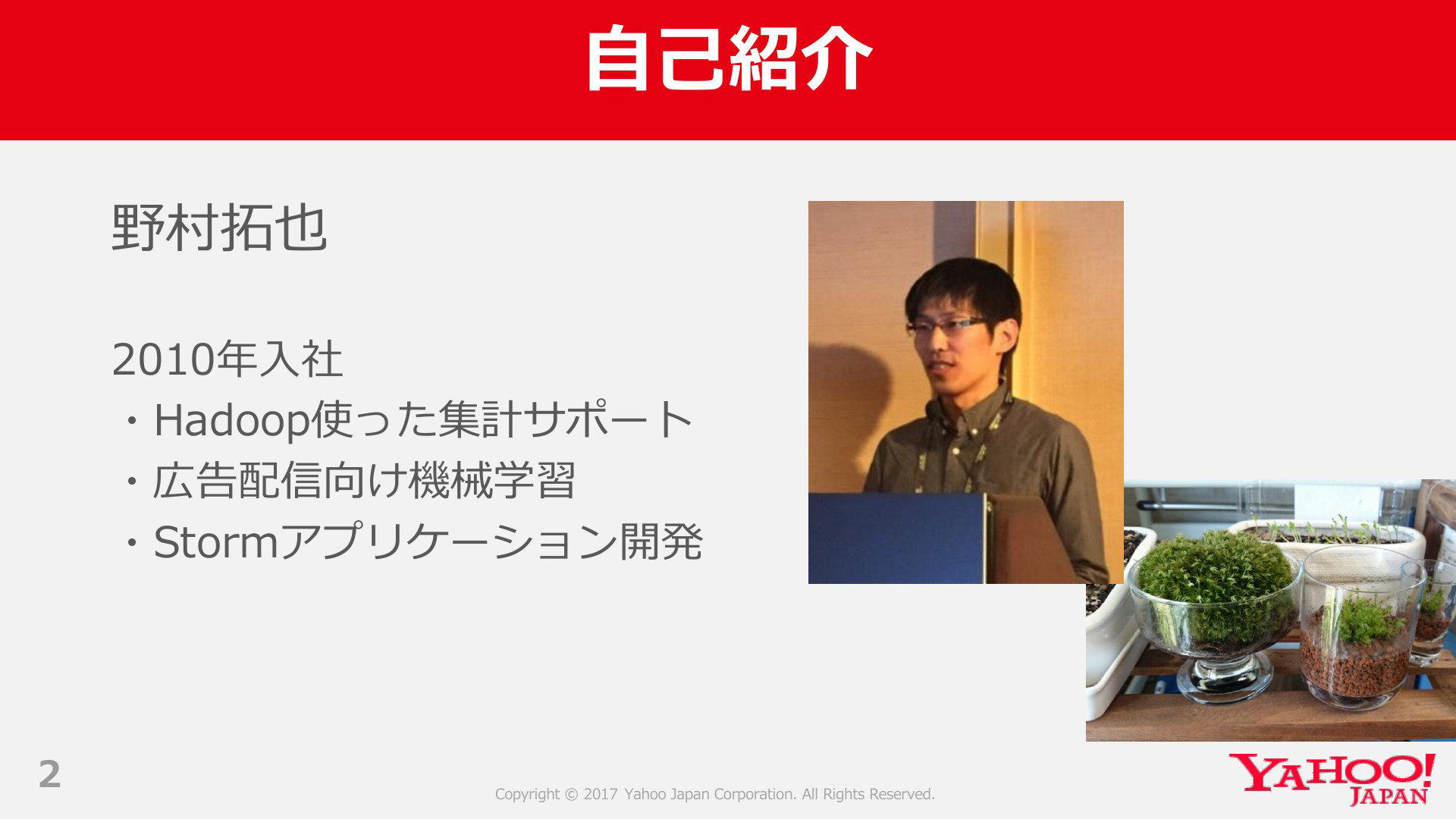 自己紹介

野村拓也

2010年入社
・Hadoop使った集計サポート
・広告配信向け機械学習
・Stormアプリケーション開発

2

Copyright © 2017 Yahoo Japan Corporation. All Rights Reserved.

YAHOO! JAPAN